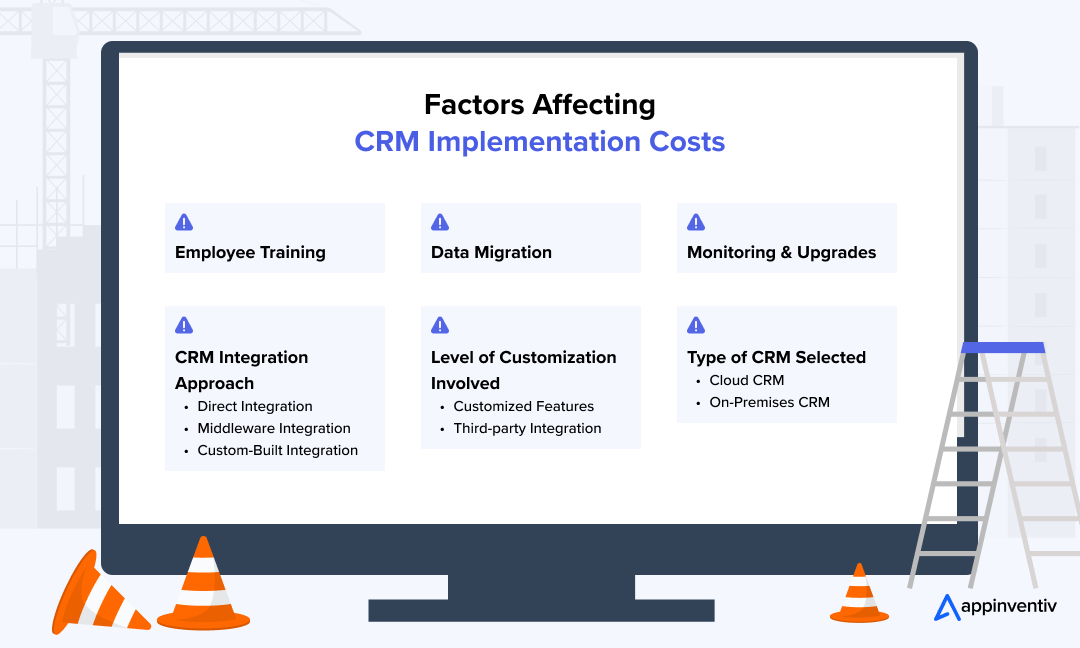 Factors Affecting
CRM Implementation Costs

Employee Training

Data Migration

Monitoring & Upgrades

CRM Integration Approach
• Direct Integration
• Middleware Integration
• Custom-Built Integration

Level of Customization Involved
• Customized Features
• Third-party Integration

Type of CRM Selected
• Cloud CRM
• On-Premises CRM

appinventiv